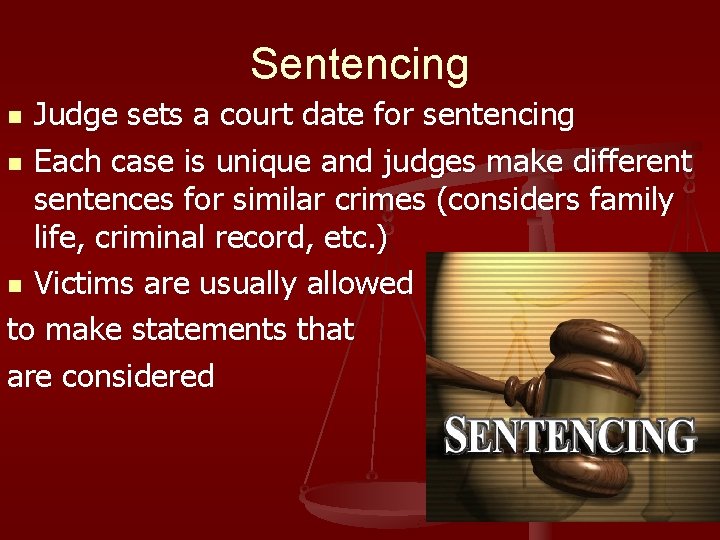 Sentencing

- Judge sets a court date for sentencing
- Each case is unique and judges make different sentences for similar crimes (considers family life, criminal record, etc.)
- Victims are usually allowed

to make statements that

are considered

SENTENCING